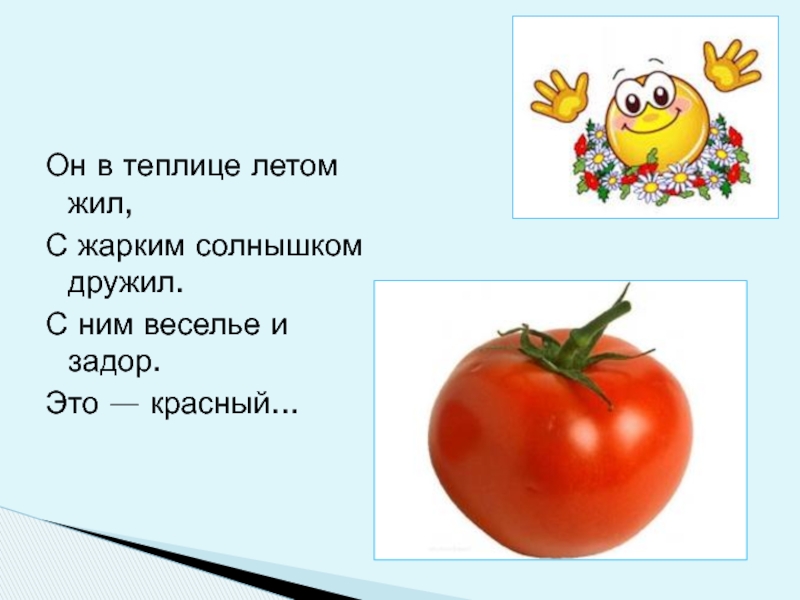 Он в теплице летом жил,

С жарким солнышком дружил.

С ним веселье и задор.

Это — красный...